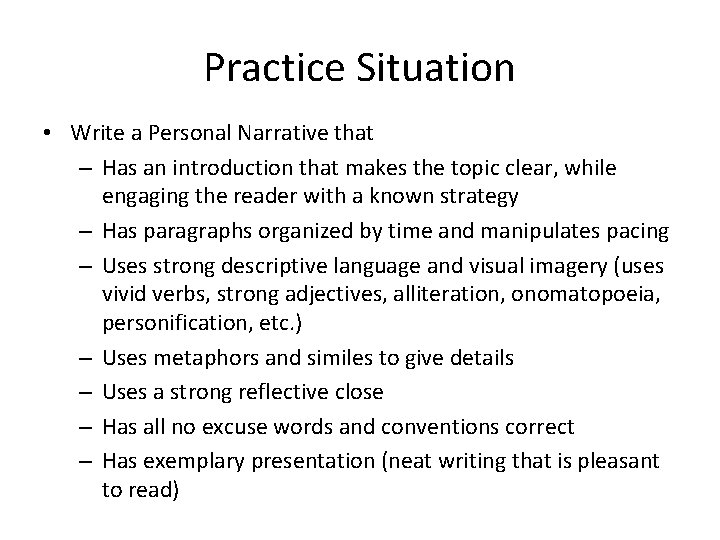 Practice Situation

• Write a Personal Narrative that
  – Has an introduction that makes the topic clear, while engaging the reader with a known strategy
  – Has paragraphs organized by time and manipulates pacing
  – Uses strong descriptive language and visual imagery (uses vivid verbs, strong adjectives, alliteration, onomatopoeia, personification, etc.)
  – Uses metaphors and similes to give details
  – Uses a strong reflective close
  – Has all no excuse words and conventions correct
  – Has exemplary presentation (neat writing that is pleasant to read)